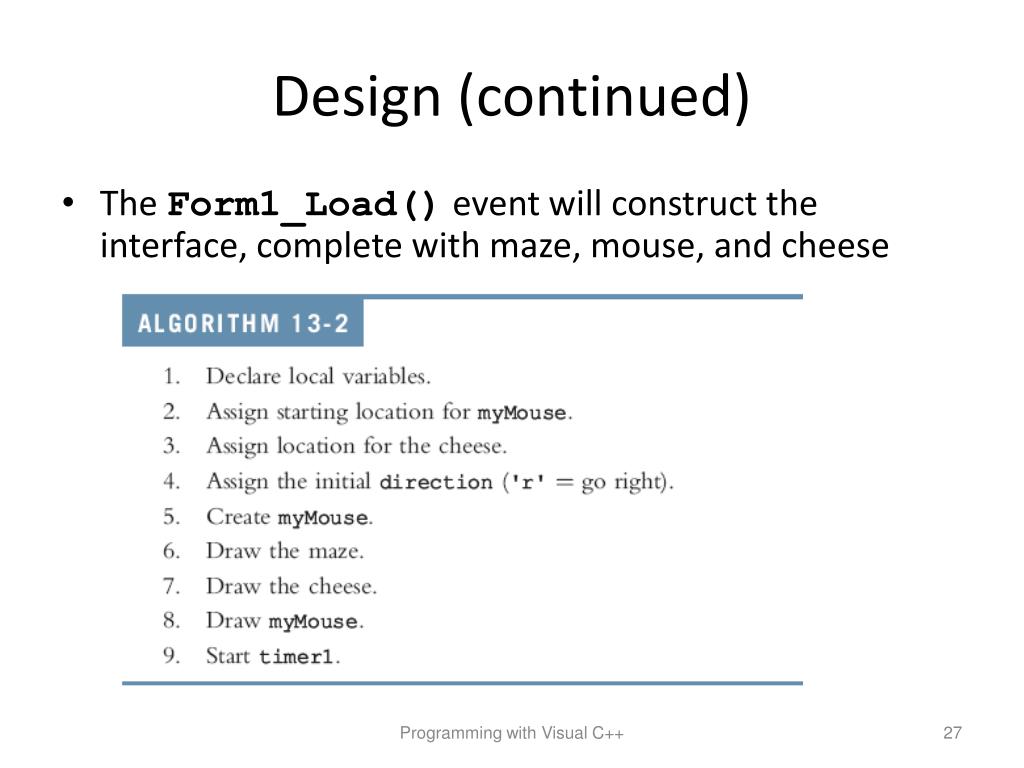 Design (continued)

• The Form1_Load() event will construct the interface, complete with maze, mouse, and cheese

ALGORITHM 13-2

1. Declare local variables.
2. Assign starting location for myMouse.
3. Assign location for the cheese.
4. Assign the initial direction ('r' = go right).
5. Create myMouse.
6. Draw the maze.
7. Draw the cheese.
8. Draw myMouse.
9. Start timer1.

Programming with Visual C++

27